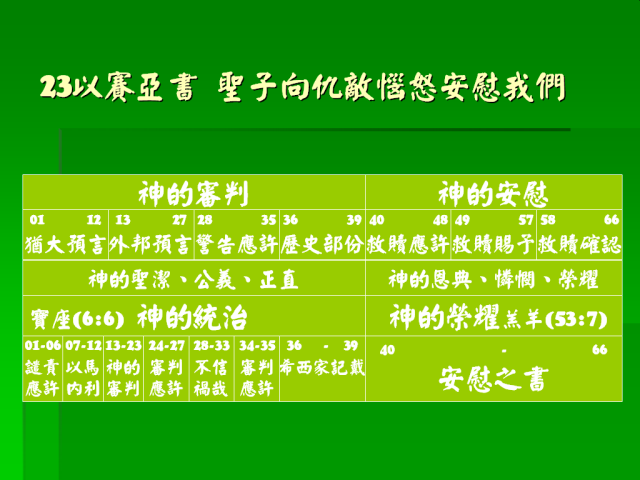 23以賽亞書 聖子向仇敵惱怒安慰我們

| 神的審判 | | | | 神的安慰 | | |
|---|---|---|---|---|---|---|
| 01 12 猶大預言 | 13 27 外邦預言 | 28 35 警告應許 | 36 39 歷史部份 | 40 48 救贖應許 | 49 57 救贖賜予 | 58 66 救贖確認 |
| 神的聖潔、公義、正直 | | | | 神的恩典、憐憫、榮耀 | | |
| 寶座(6:6) 神的統治 | | | | 神的榮耀羔羊(53:7) | | |

| 01-06 譴責應許 | 07-12 以馬內利 | 13-23 神的審判 | 24-27 審判應許 | 28-33 不信禍哉 | 34-35 審判應許 | 36 - 39 希西家記載 | 40 - 66 安慰之書 |
|---|---|---|---|---|---|---|---|